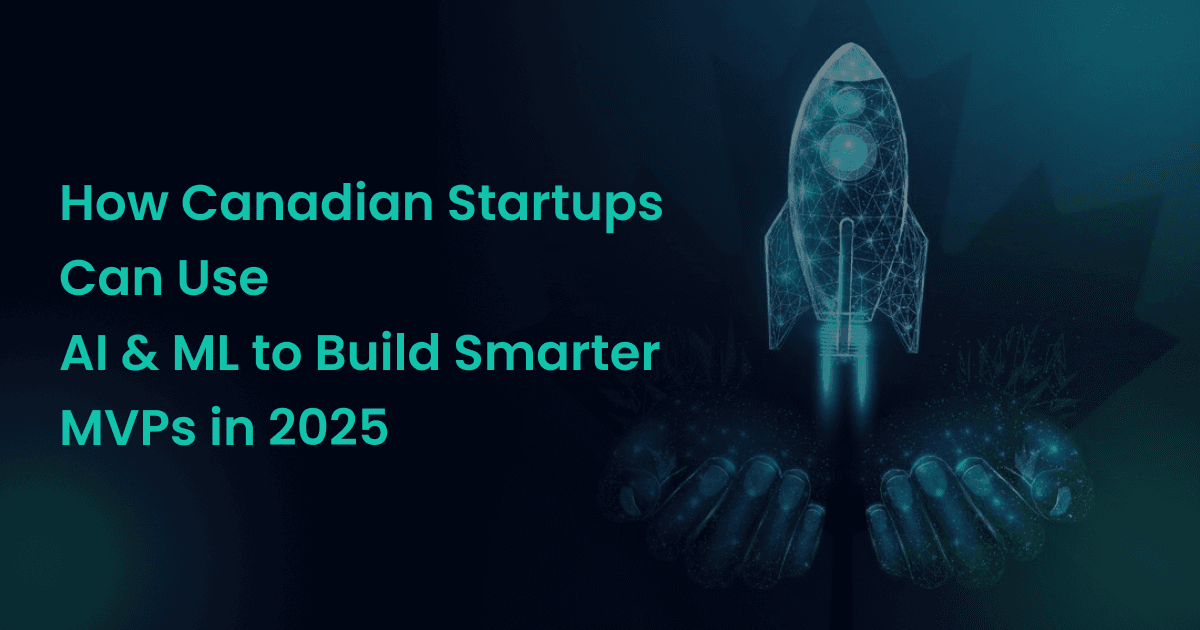 How Canadian Startups Can Use AI & ML to Build Smarter MVPs in 2025